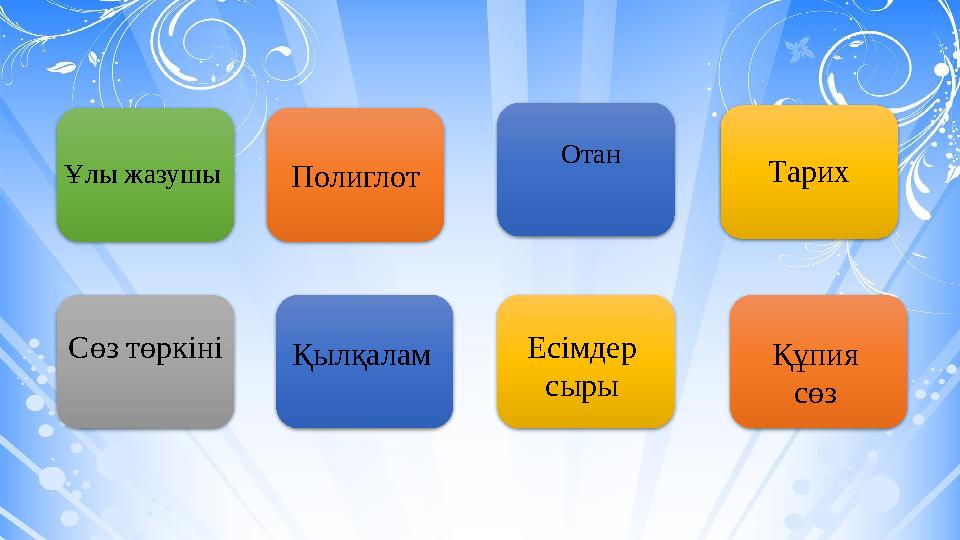 Ұлы жазушы

Полиглот

Отан

Тарих

Сөз төркіні

Қылқалам

Есімдер сыры

Құпия сөз